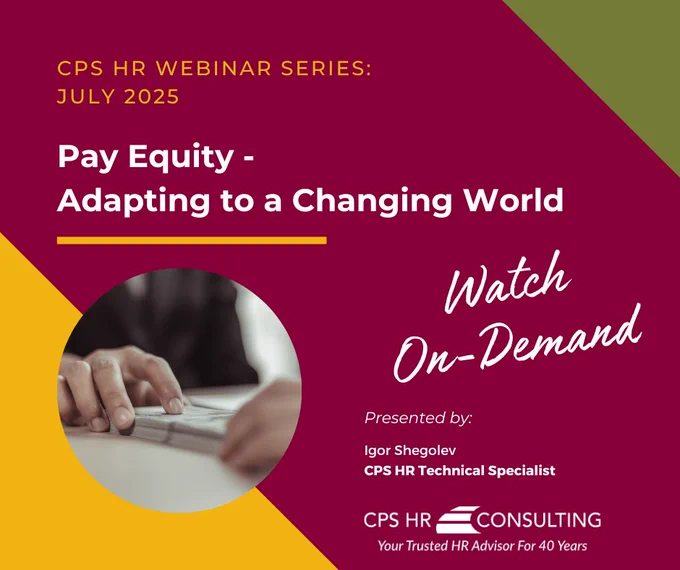 CPS HR WEBINAR SERIES:
JULY 2025

Pay Equity -
Adapting to a Changing World

Watch
On-Demand

Presented by:

Igor Shegolev
CPS HR Technical Specialist

CPS HR CONSULTING
Your Trusted HR Advisor For 40 Years